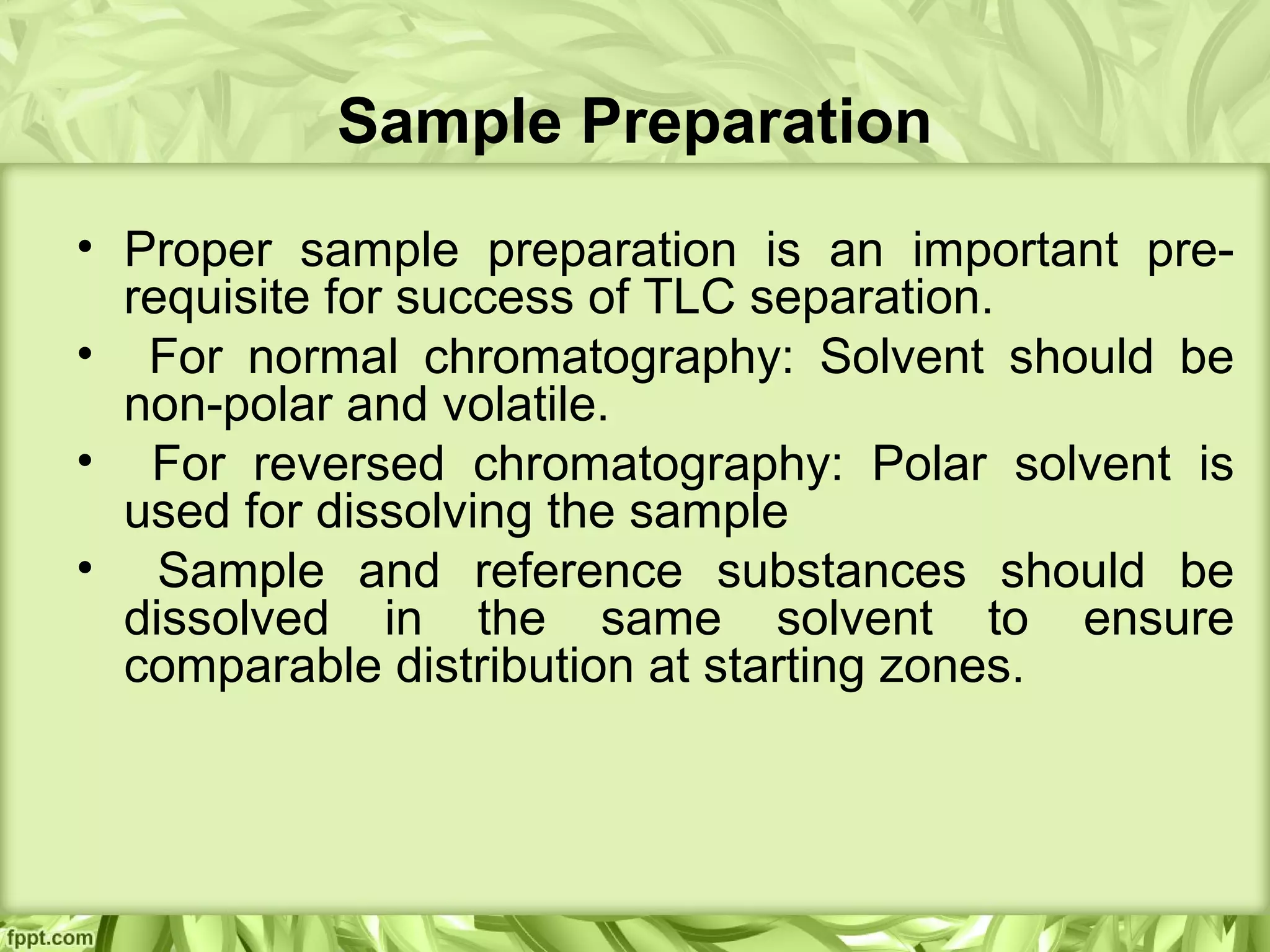 Sample Preparation

• Proper sample preparation is an important pre-requisite for success of TLC separation.
• For normal chromatography: Solvent should be non-polar and volatile.
• For reversed chromatography: Polar solvent is used for dissolving the sample
• Sample and reference substances should be dissolved in the same solvent to ensure comparable distribution at starting zones.

fppt.com